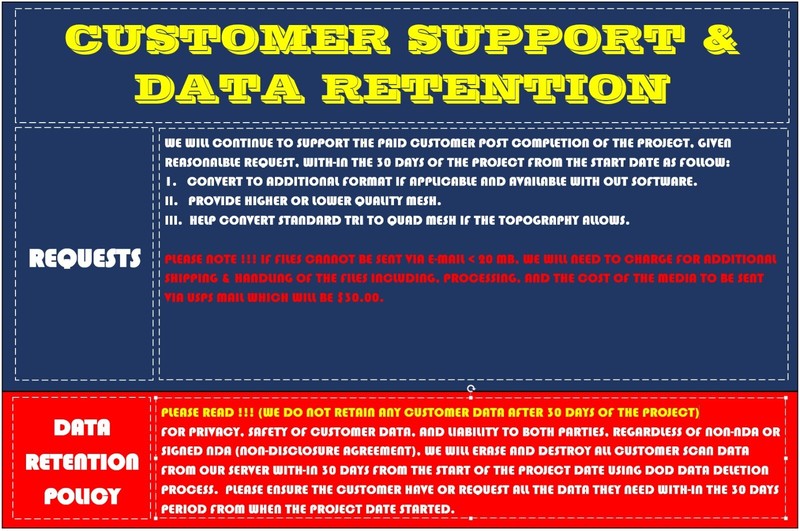 CUSTOMER SUPPORT & DATA RETENTION

REQUESTS

WE WILL CONTINUE TO SUPPORT THE PAID CUSTOMER POST COMPLETION OF THE PROJECT, GIVEN REASONALBLE REQUEST, WITH-IN THE 30 DAYS OF THE PROJECT FROM THE START DATE AS FOLLOW:
I. CONVERT TO ADDITIONAL FORMAT IF APPLICABLE AND AVAILABLE WITH OUT SOFTWARE.
II. PROVIDE HIGHER OR LOWER QUALITY MESH.
III. HELP CONVERT STANDARD TRI TO QUAD MESH IF THE TOPOGRAPHY ALLOWS.

PLEASE NOTE !!! IF FILES CANNOT BE SENT VIA E-MAIL < 20 MB, WE WILL NEED TO CHARGE FOR ADDITIONAL SHIPPING & HANDLING OF THE FILES INCLUDING, PROCESSING, AND THE COST OF THE MEDIA TO BE SENT VIA USPS MAIL WHICH WILL BE $50.00.

DATA RETENTION POLICY

PLEASE READ !!! (WE DO NOT RETAIN ANY CUSTOMER DATA AFTER 30 DAYS OF THE PROJECT)
FOR PRIVACY, SAFETY OF CUSTOMER DATA, AND LIABILITY TO BOTH PARTIES, REGARDLESS OF NON-NDA OR SIGNED NDA (NON-DISCLOSURE AGREEMENT), WE WILL ERASE AND DESTROY ALL CUSTOMER SCAN DATA FROM OUR SERVER WITH-IN 30 DAYS FROM THE START OF THE PROJECT DATE USING DOD DATA DELETION PROCESS. PLEASE ENSURE THE CUSTOMER HAVE OR REQUEST ALL THE DATA THEY NEED WITH-IN THE 30 DAYS PERIOD FROM WHEN THE PROJECT DATE STARTED.